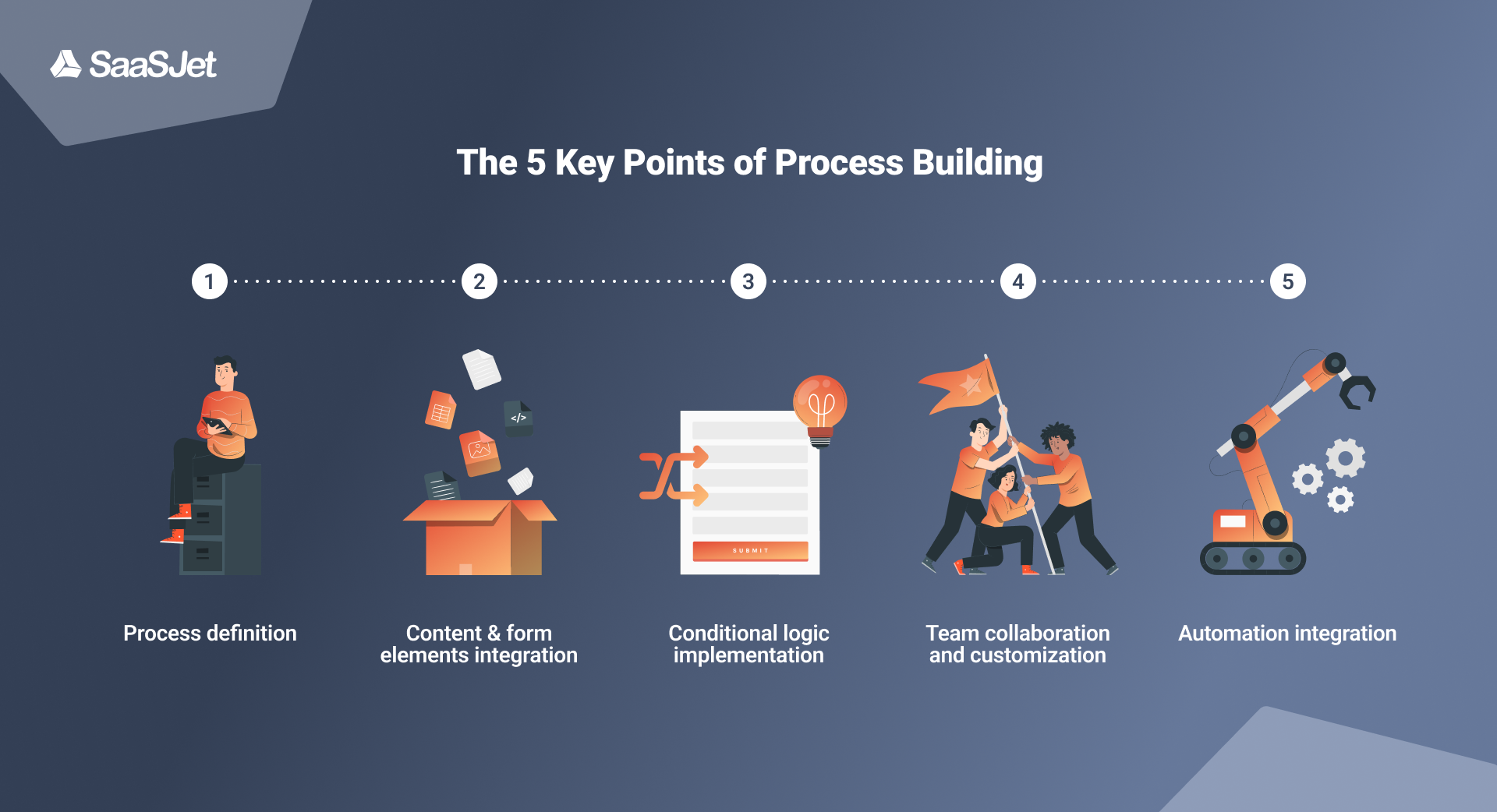 SaaSJet

The 5 Key Points of Process Building

1 2 3 4 5

</>

SUBMIT

Process definition

Content & form elements integration

Conditional logic implementation

Team collaboration and customization

Automation integration